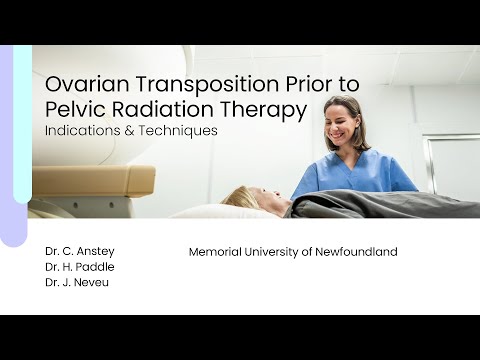 Ovarian Transposition Prior to Pelvic Radiation Therapy
Indications & Techniques

Dr. C. Anstey
Dr. H. Paddle
Dr. J. Neveu

Memorial University of Newfoundland